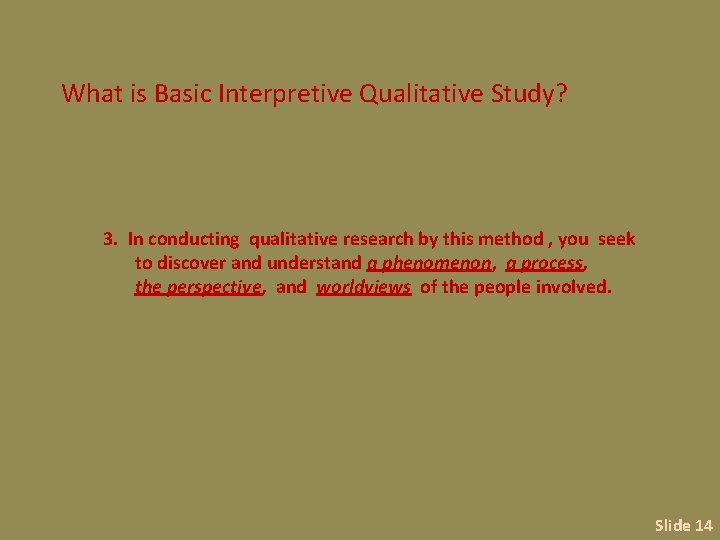 What is Basic Interpretive Qualitative Study?

3. In conducting qualitative research by this method , you seek to discover and understand a phenomenon, a process, the perspective, and worldviews of the people involved.

Slide 14